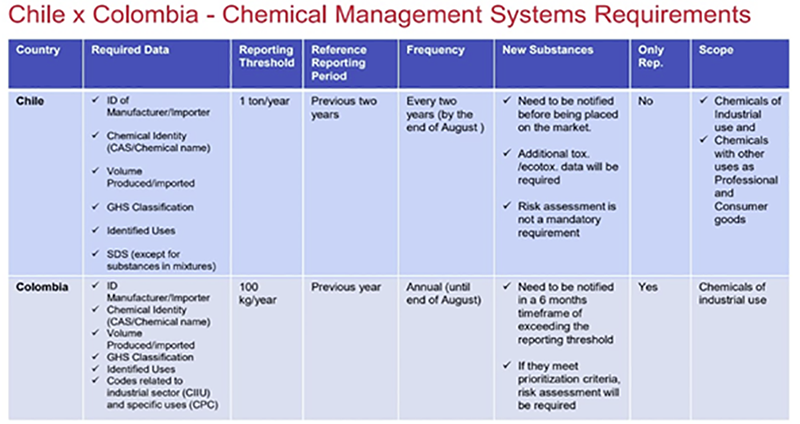 Chile x Colombia - Chemical Management Systems Requirements

| Country | Required Data | Reporting Threshold | Reference Reporting Period | Frequency | New Substances | Only Rep. | Scope |
|---|---|---|---|---|---|---|---|
| Chile | ✓ ID of Manufacturer/Importer ✓ Chemical Identity (CAS/Chemical name) ✓ Volume Produced/imported ✓ GHS Classification ✓ Identified Uses ✓ SDS (except for substances in mixtures) | 1 ton/year | Previous two years | Every two years (by the end of August ) | ✓ Need to be notified before being placed on the market. ✓ Additional tox. /ecotox. data will be required ✓ Risk assessment is not a mandatory requirement | No | ✓ Chemicals of Industrial use and ✓ Chemicals with other uses as Professional and Consumer goods |
| Colombia | ✓ ID Manufacturer/Importer ✓ Chemical Identity (CAS/Chemical name) ✓ Volume Produced/imported ✓ GHS Classification ✓ Identified Uses ✓ Codes related to industrial sector (CIIU) and specific uses (CPC) | 100 kg/year | Previous year | Annual (until end of August) | ✓ Need to be notified in a 6 months timeframe of exceeding the reporting threshold ✓ If they meet prioritization criteria, risk assessment will be required | Yes | Chemicals of industrial use |